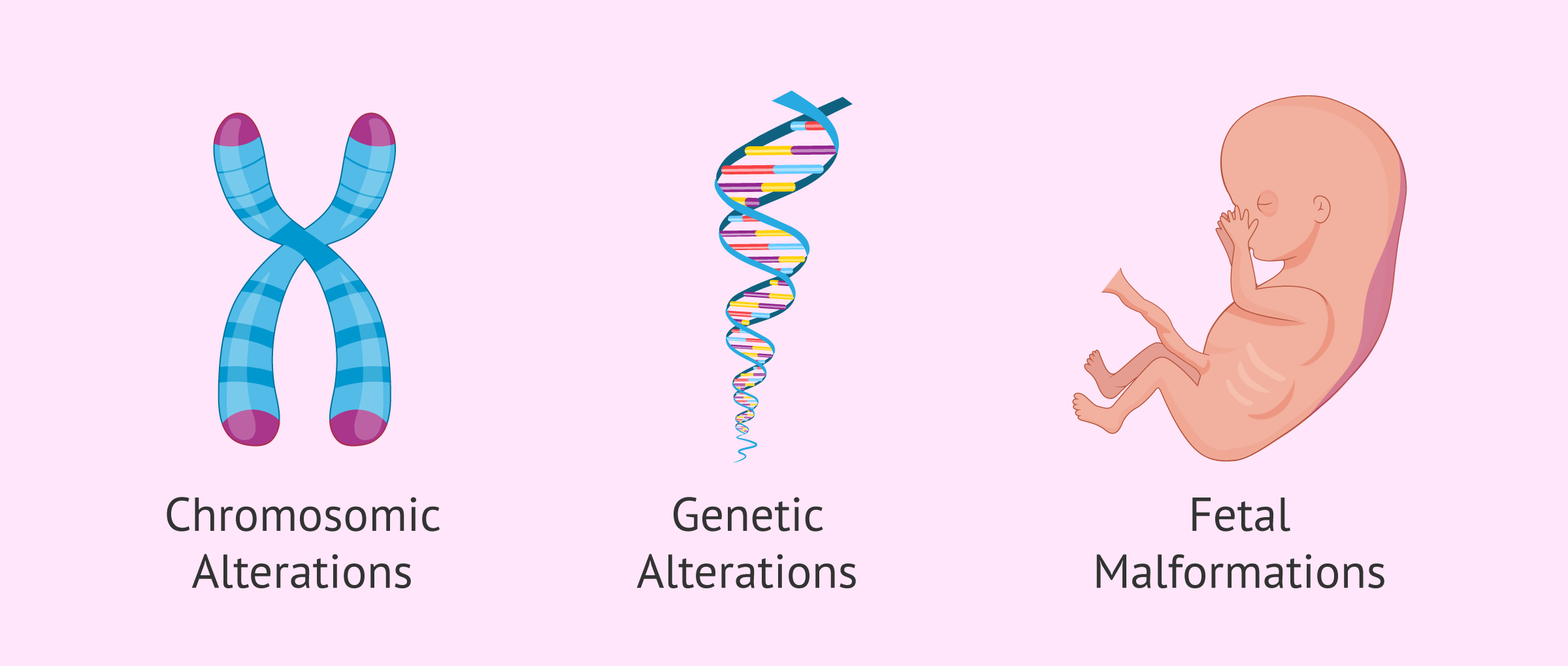 Chromosomic Alterations

Genetic Alterations

Fetal Malformations